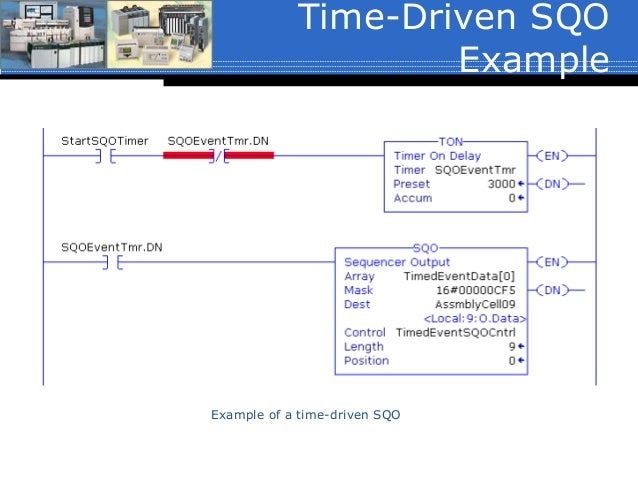 Time-Driven SQO Example

StartSQOTimer

SQOEventTmr.DN

TON
Timer On Delay
Timer SQOEventTmr
Preset 3000
Accum 0

EN

DN

SQOEventTmr.DN

SQO
Sequencer Output
Array TimedEventData[0]
Mask 16#00000CF5
Dest AssmblyCell09
<Local:9:O.Data>
Control TimedEventSQOCntrl
Length 9
Position 0

EN

DN

Example of a time-driven SQO